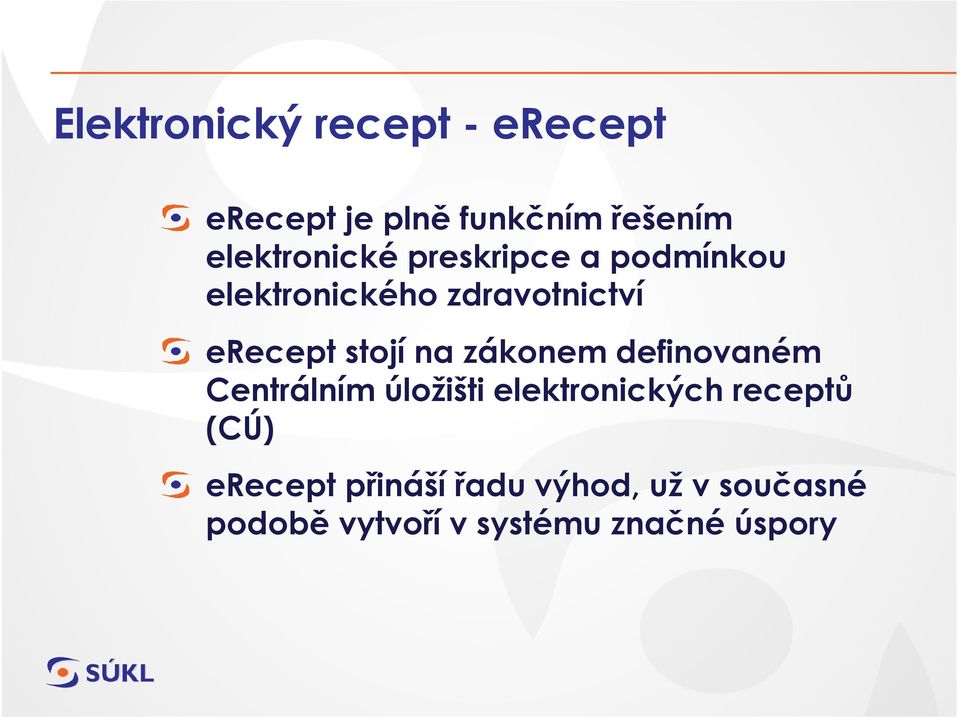 Elektronický recept - eRecept

eRecept je plně funkčním řešením elektronické preskripce a podmínkou elektronického zdravotnictví

eRecept stojí na zákonem definovaném Centrálním úložišti elektronických receptů (CÚ)

eRecept přináší řadu výhod, už v současné podobě vytvoří v systému značné úspory

SÚKL